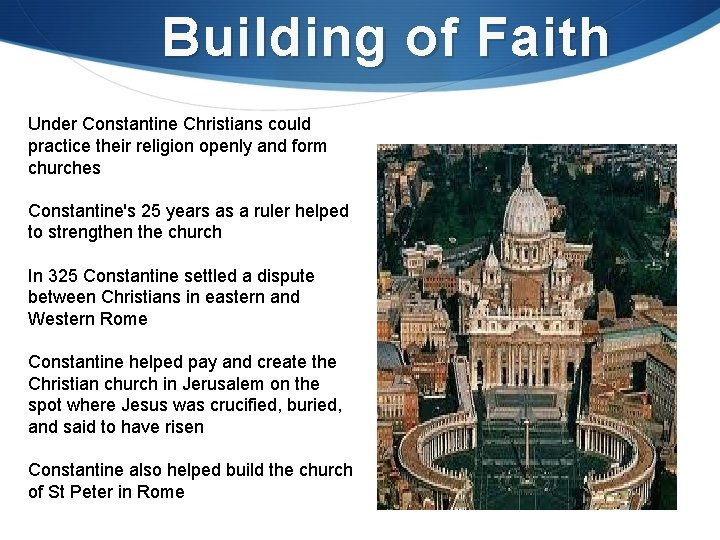 Building of Faith

Under Constantine Christians could practice their religion openly and form churches

Constantine's 25 years as a ruler helped to strengthen the church

In 325 Constantine settled a dispute between Christians in eastern and Western Rome

Constantine helped pay and create the Christian church in Jerusalem on the spot where Jesus was crucified, buried, and said to have risen

Constantine also helped build the church of St Peter in Rome